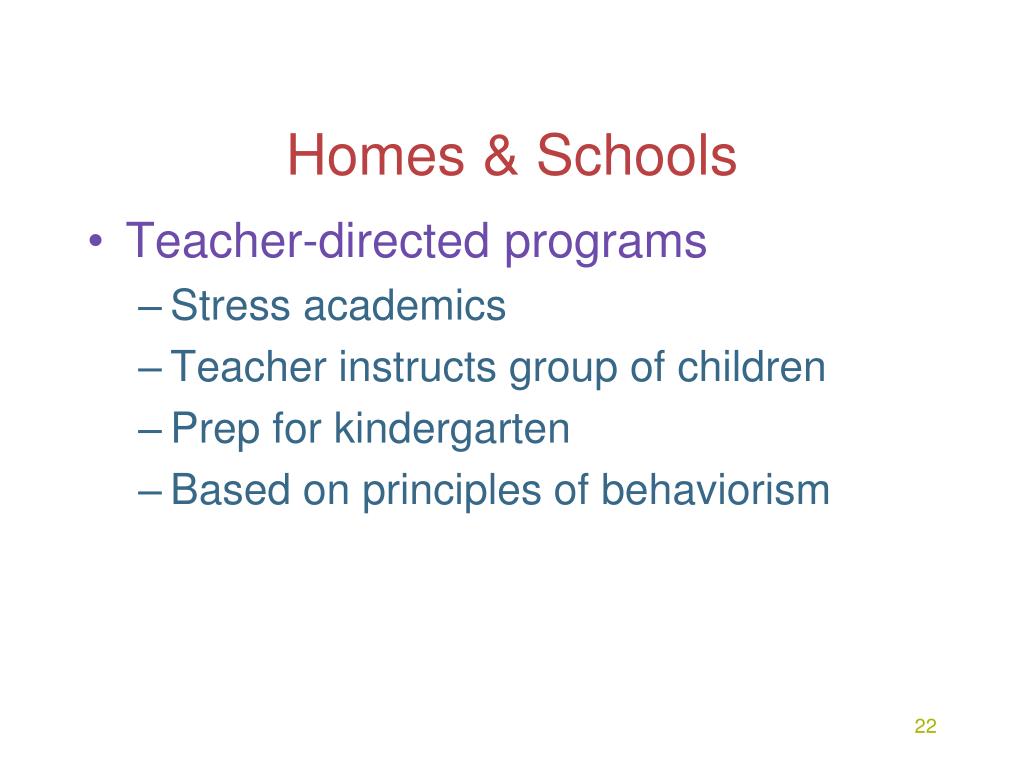 Homes & Schools

• Teacher-directed programs
– Stress academics
– Teacher instructs group of children
– Prep for kindergarten
– Based on principles of behaviorism

22